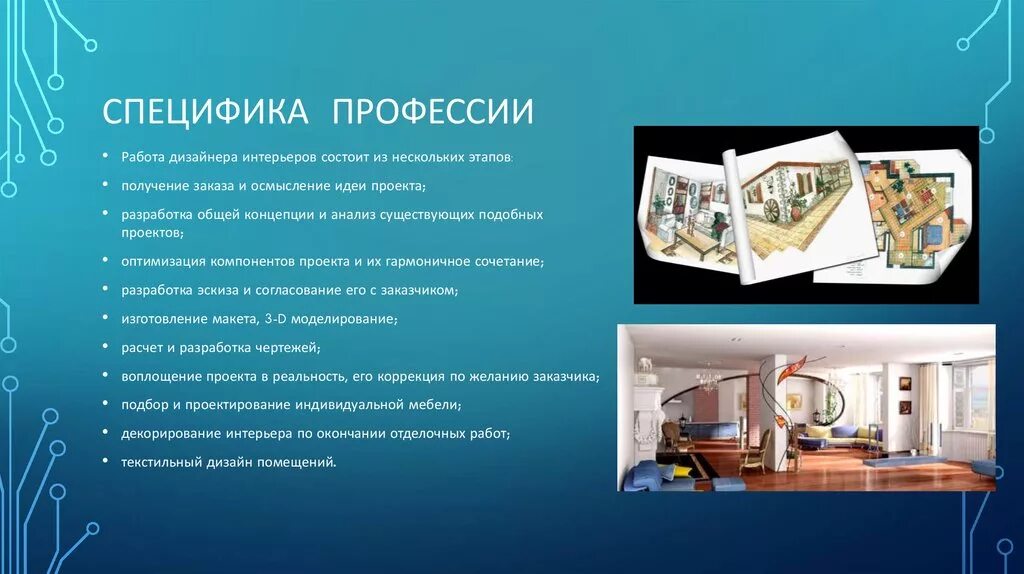 СПЕЦИФИКА ПРОФЕССИИ

• Работа дизайнера интерьеров состоит из нескольких этапов:
• получение заказа и осмысление идеи проекта;
• разработка общей концепции и анализ существующих подобных проектов;
• оптимизация компонентов проекта и их гармоничное сочетание;
• разработка эскиза и согласование его с заказчиком;
• изготовление макета, 3-D моделирование;
• расчет и разработка чертежей;
• воплощение проекта в реальность, его коррекция по желанию заказчика;
• подбор и проектирование индивидуальной мебели;
• декорирование интерьера по окончании отделочных работ;
• текстильный дизайн помещений.